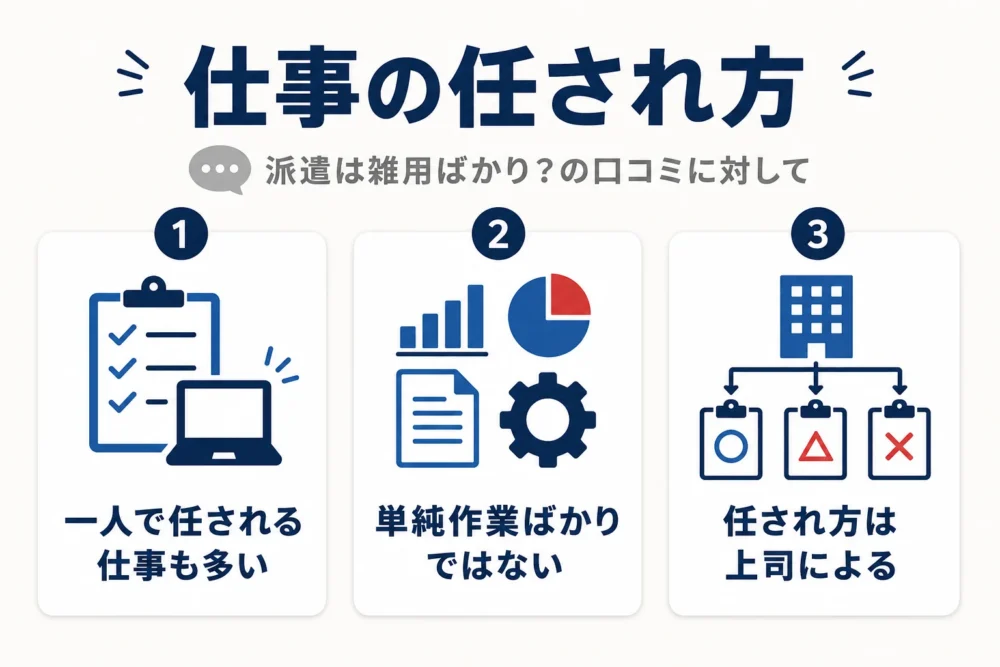 仕事の任され方

派遣は雑用ばかり?の口コミに対して

1
一人で任される仕事も多い

2
単純作業ばかりではない

3
任され方は上司による